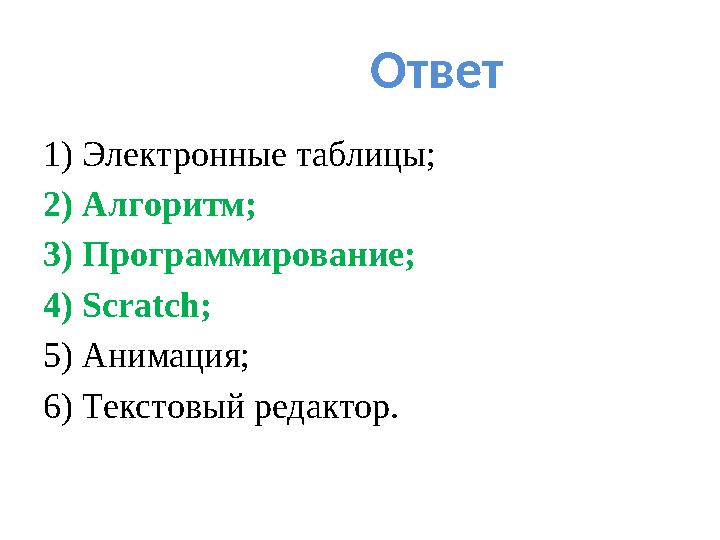 Ответ

1) Электронные таблицы;

2) Алгоритм;

3) Программирование;

4) Scratch;

5) Анимация;

6) Текстовый редактор.